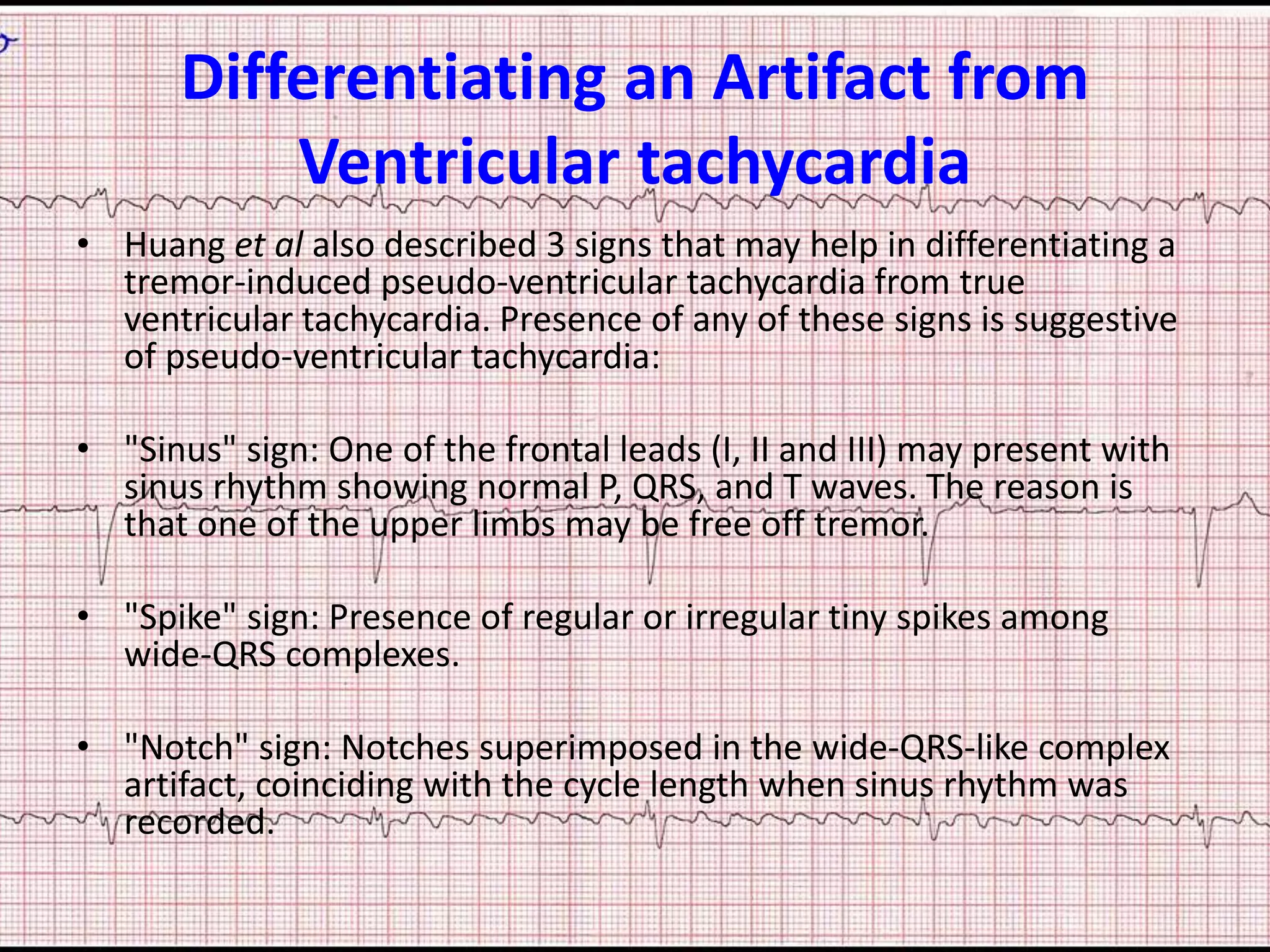 Differentiating an Artifact from Ventricular tachycardia

• Huang et al also described 3 signs that may help in differentiating a tremor-induced pseudo-ventricular tachycardia from true ventricular tachycardia. Presence of any of these signs is suggestive of pseudo-ventricular tachycardia:

• "Sinus" sign: One of the frontal leads (I, II and III) may present with sinus rhythm showing normal P, QRS, and T waves. The reason is that one of the upper limbs may be free off tremor.

• "Spike" sign: Presence of regular or irregular tiny spikes among wide-QRS complexes.

• "Notch" sign: Notches superimposed in the wide-QRS-like complex artifact, coinciding with the cycle length when sinus rhythm was recorded.